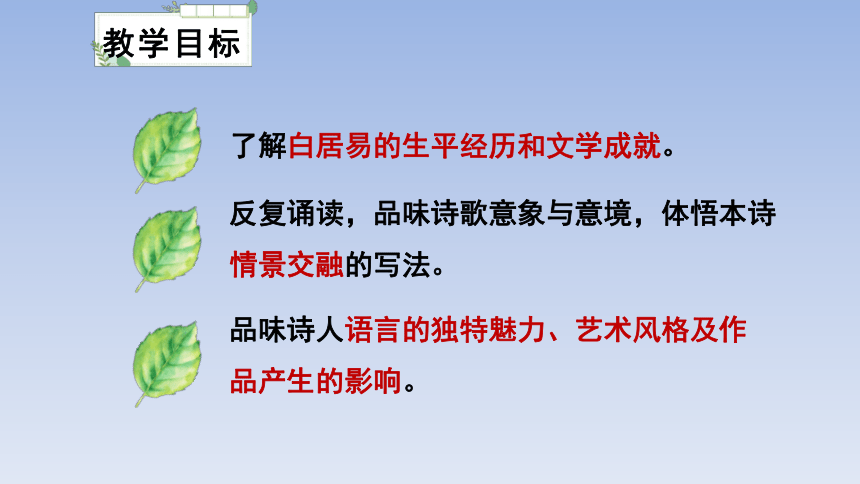 教学目标

了解白居易的生平经历和文学成就。

反复诵读，品味诗歌意象与意境，体悟本诗情景交融的写法。

品味诗人语言的独特魅力、艺术风格及作品产生的影响。